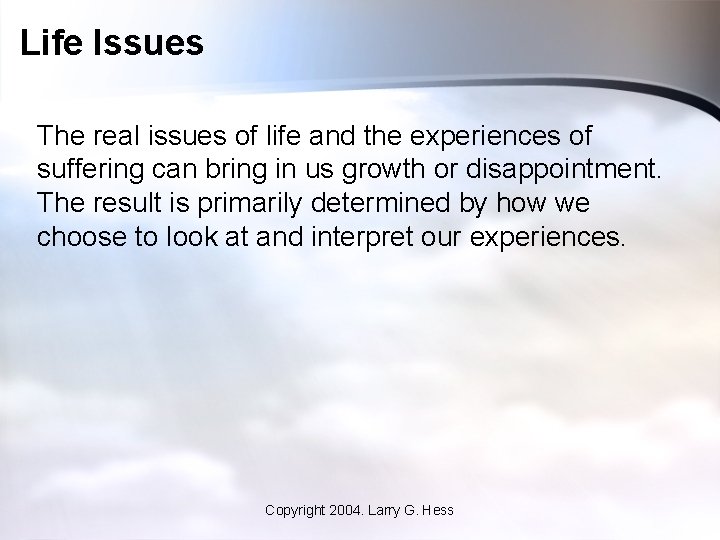 Life Issues

The real issues of life and the experiences of suffering can bring in us growth or disappointment. The result is primarily determined by how we choose to look at and interpret our experiences.

Copyright 2004. Larry G. Hess